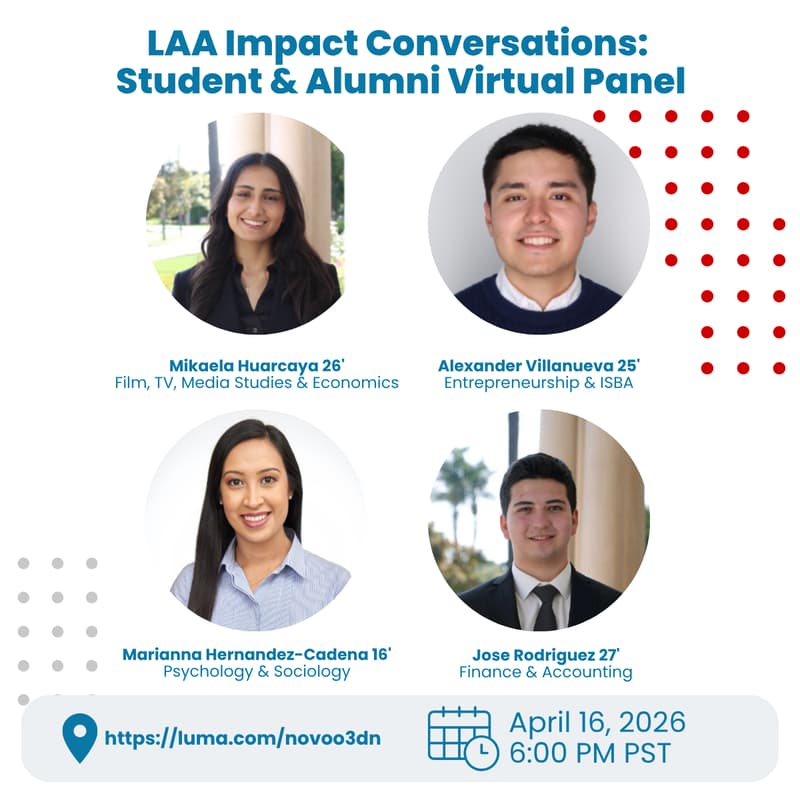 LAA Impact Conversations: Student & Alumni Virtual Panel

Mikaela Huarcaya 26'
Film, TV, Media Studies & Economics

Alexander Villanueva 25'
Entrepreneurship & ISBA

Marianna Hernandez-Cadena 16'
Psychology & Sociology

Jose Rodriguez 27'
Finance & Accounting

https://luma.com/novoo3dn

April 16, 2026
6:00 PM PST